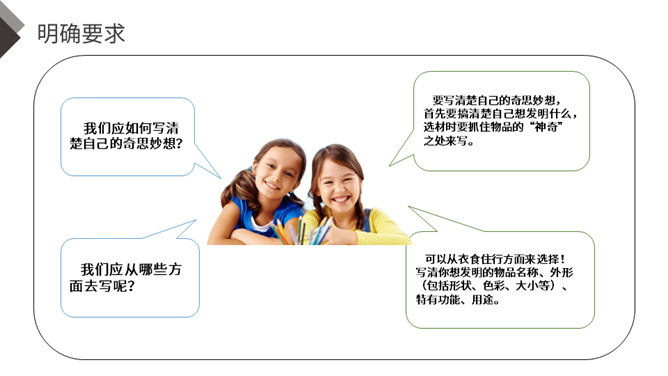 明确要求

我们应如何写清楚自己的奇思妙想？

要写清楚自己的奇思妙想，首先要搞清楚自己想发明什么，选材时要抓住物品的“神奇”之处来写。

我们应从哪些方面去写呢？

可以从衣食住行方面来选择！写清你想发明的物品名称、外形（包括形状、色彩、大小等）、特有功能、用途。